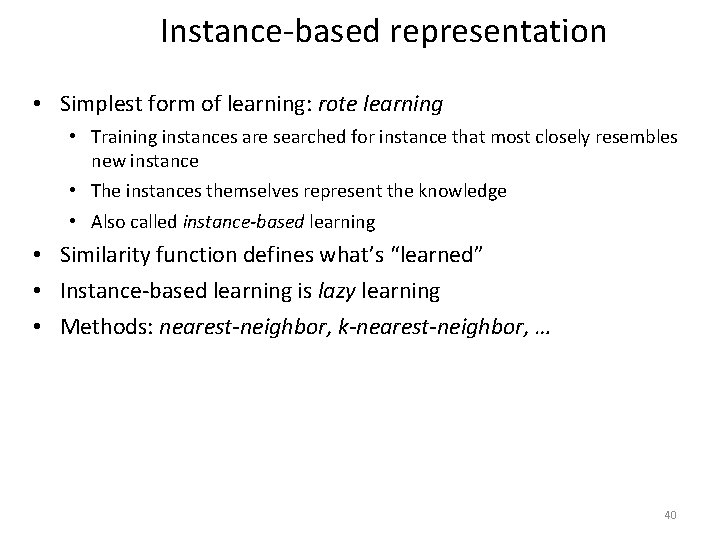 Instance-based representation

• Simplest form of learning: rote learning
  • Training instances are searched for instance that most closely resembles new instance
  • The instances themselves represent the knowledge
  • Also called instance-based learning
• Similarity function defines what's "learned"
• Instance-based learning is lazy learning
• Methods: nearest-neighbor, k-nearest-neighbor, …

40